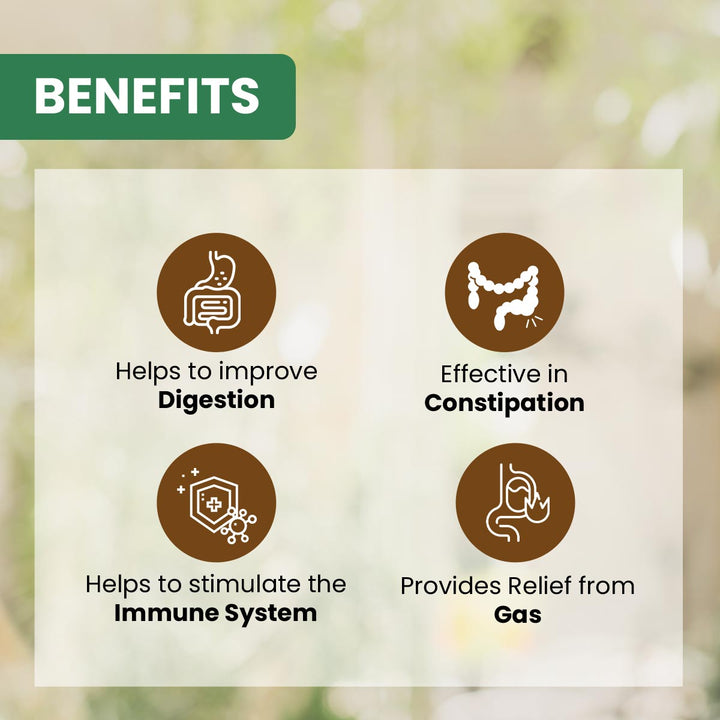 BENEFITS

Helps to improve Digestion

Effective in Constipation

Helps to stimulate the Immune System

Provides Relief from Gas